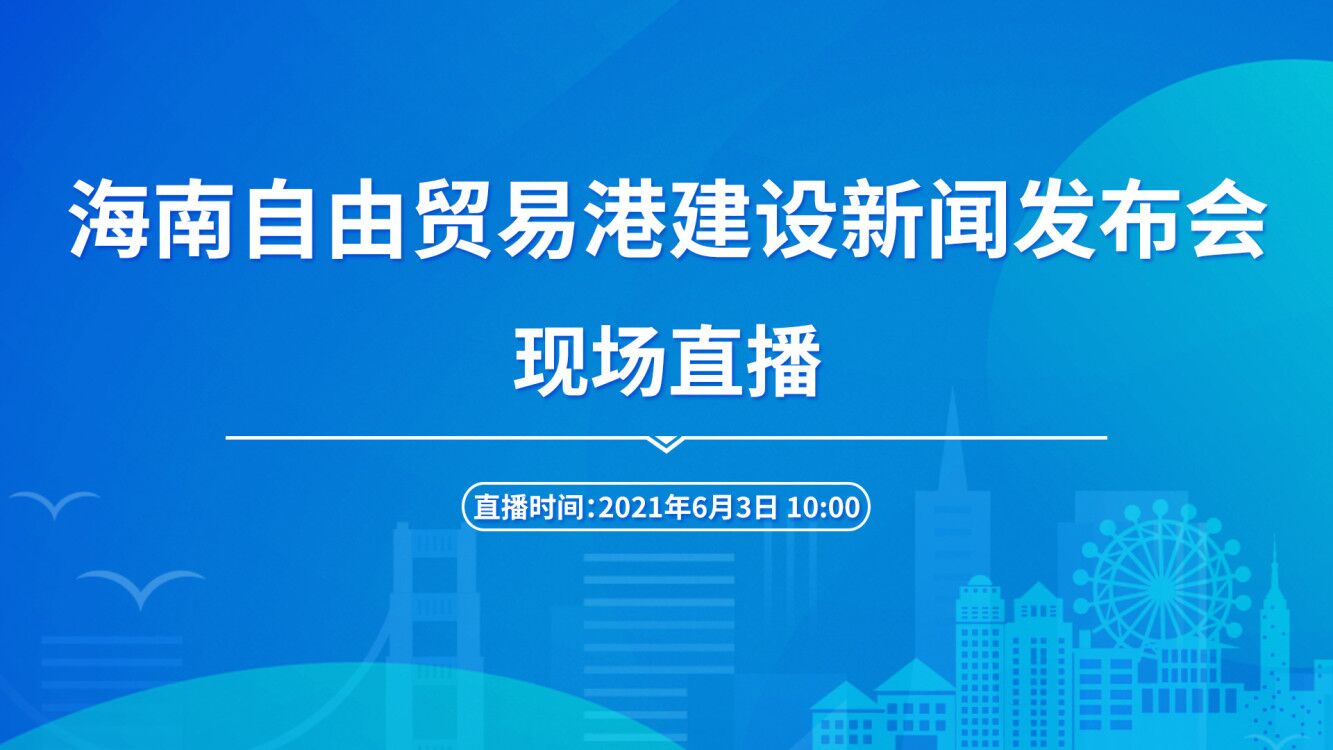 海南自由贸易港建设新闻发布会
现场直播

直播时间:2021年6月3日 10:00